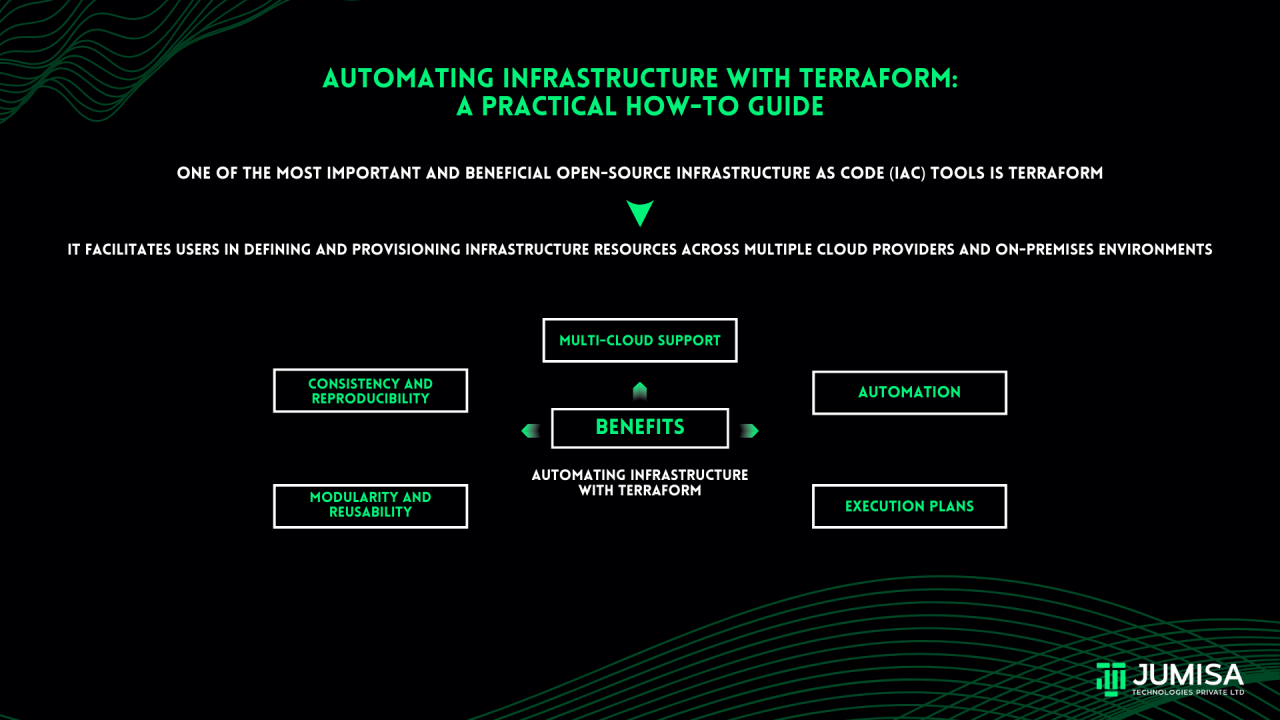 AUTOMATING INFRASTRUCTURE WITH TERRAFORM: A PRACTICAL HOW-TO GUIDE

ONE OF THE MOST IMPORTANT AND BENEFICIAL OPEN-SOURCE INFRASTRUCTURE AS CODE (IAC) TOOLS IS TERRAFORM

IT FACILITATES USERS IN DEFINING AND PROVISIONING INFRASTRUCTURE RESOURCES ACROSS MULTIPLE CLOUD PROVIDERS AND ON-PREMISES ENVIRONMENTS

MULTI-CLOUD SUPPORT

CONSISTENCY AND REPRODUCIBILITY

AUTOMATION

BENEFITS

AUTOMATING INFRASTRUCTURE WITH TERRAFORM

MODULARITY AND REUSABILITY

EXECUTION PLANS

JUMISA
TECHNOLOGIES PRIVATE LTD